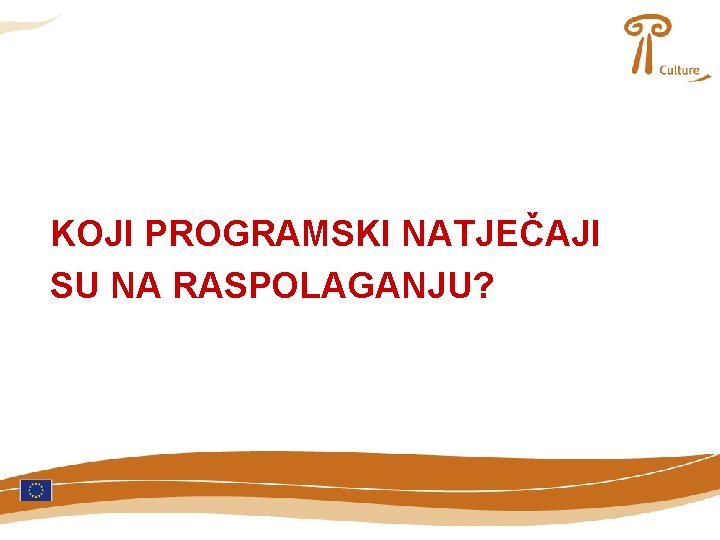 Culture

KOJI PROGRAMSKI NATJEČAJI SU NA RASPOLAGANJU?